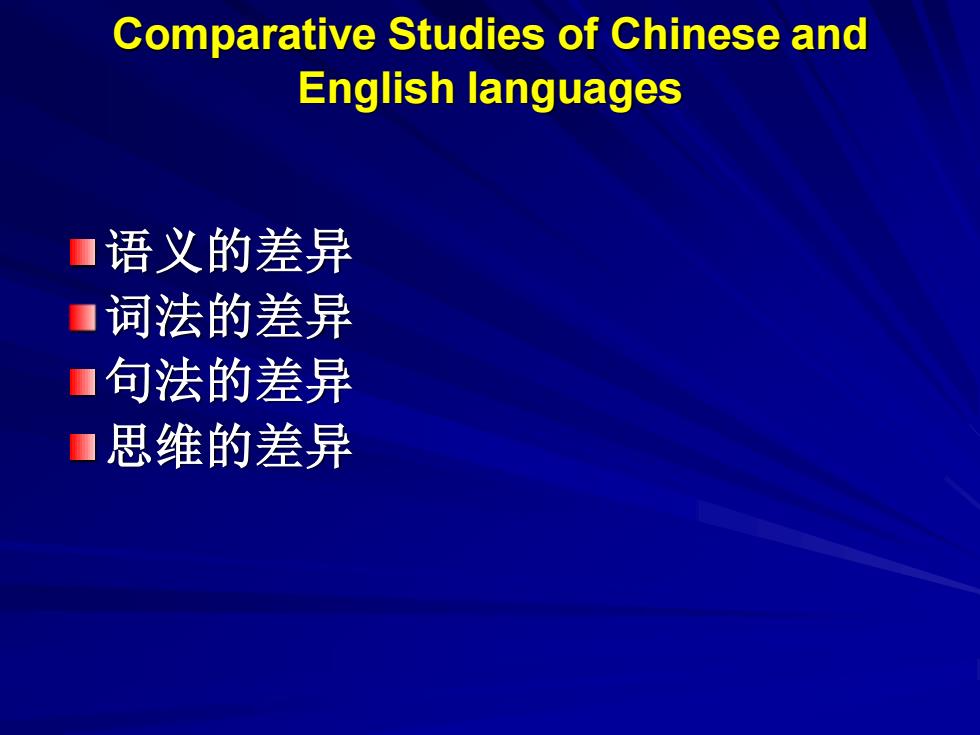 Comparative Studies of Chinese and English languages

语义的差异
词法的差异
句法的差异
思维的差异